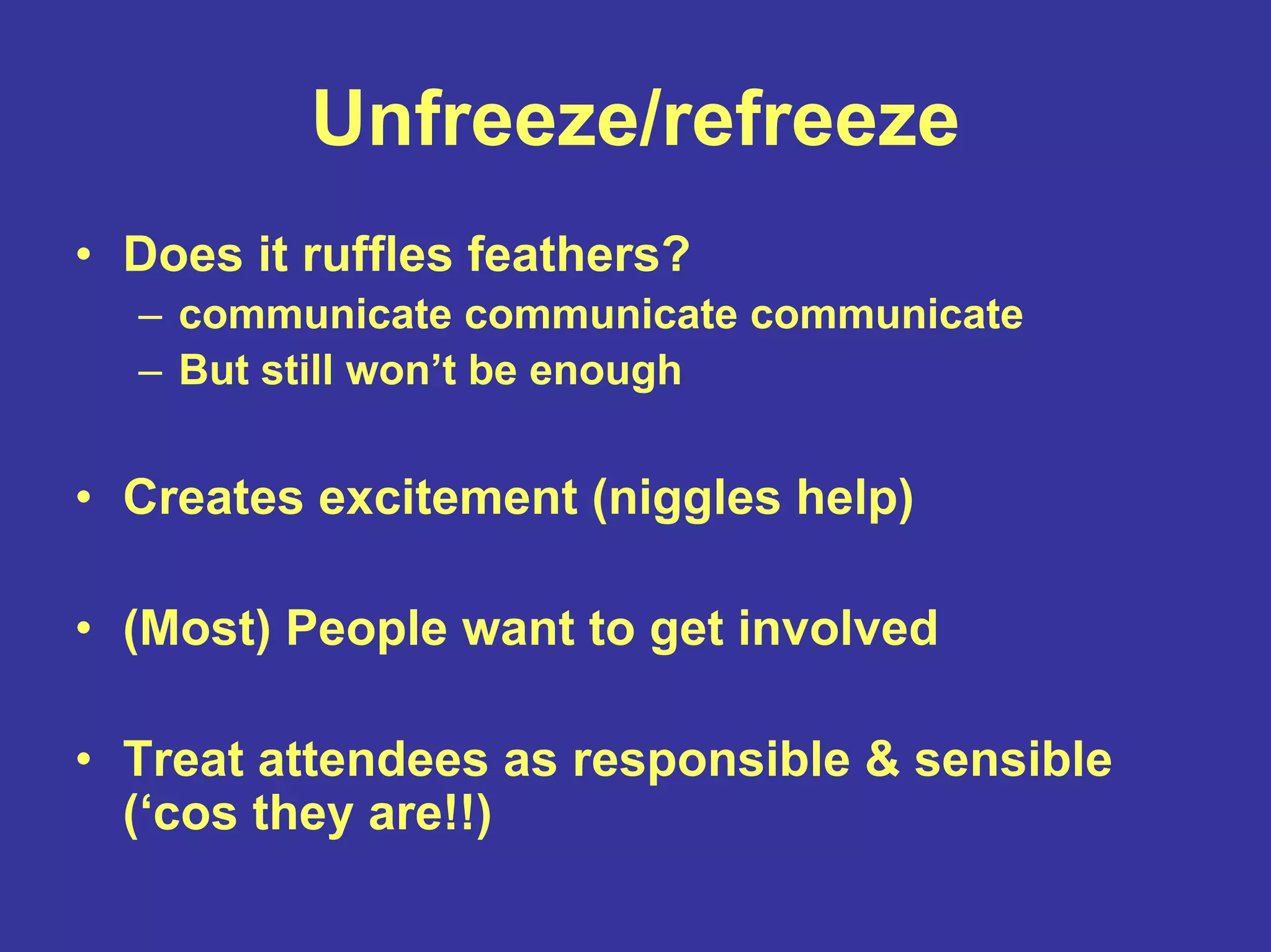 Unfreeze/refreeze

• Does it ruffles feathers?
– communicate communicate communicate
– But still won’t be enough

• Creates excitement (niggles help)

• (Most) People want to get involved

• Treat attendees as responsible & sensible (‘cos they are!!)